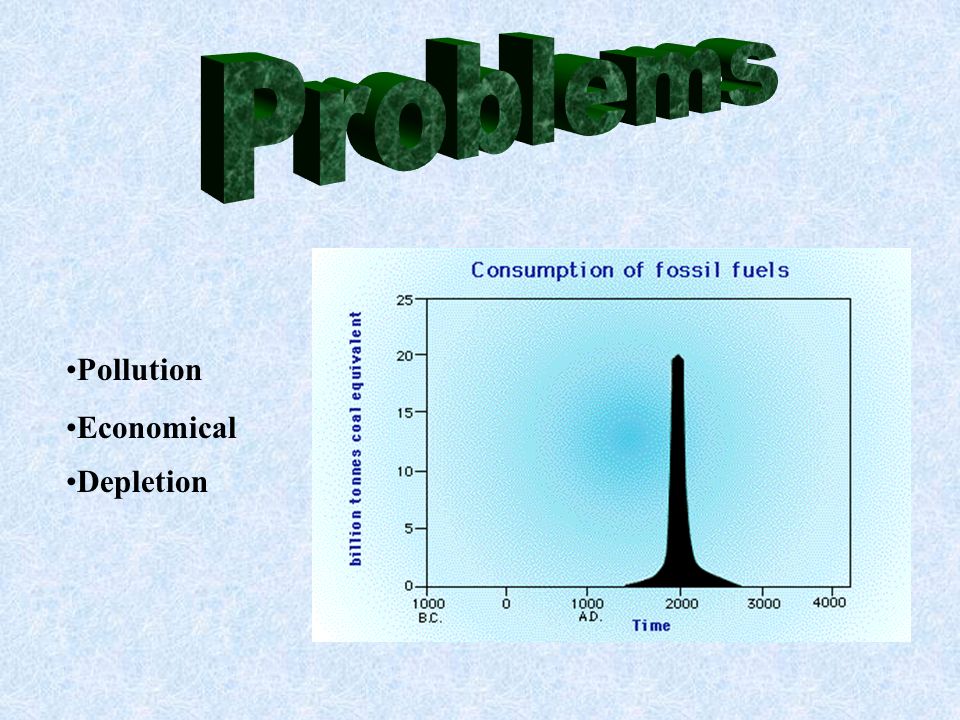 Problems

•Pollution

•Economical

•Depletion

Consumption of fossil fuels

billion tonnes coal equivalent

25
20
15
10
5
0

1000 B.C.
0
1000 A.D.
2000
3000
4000

Time